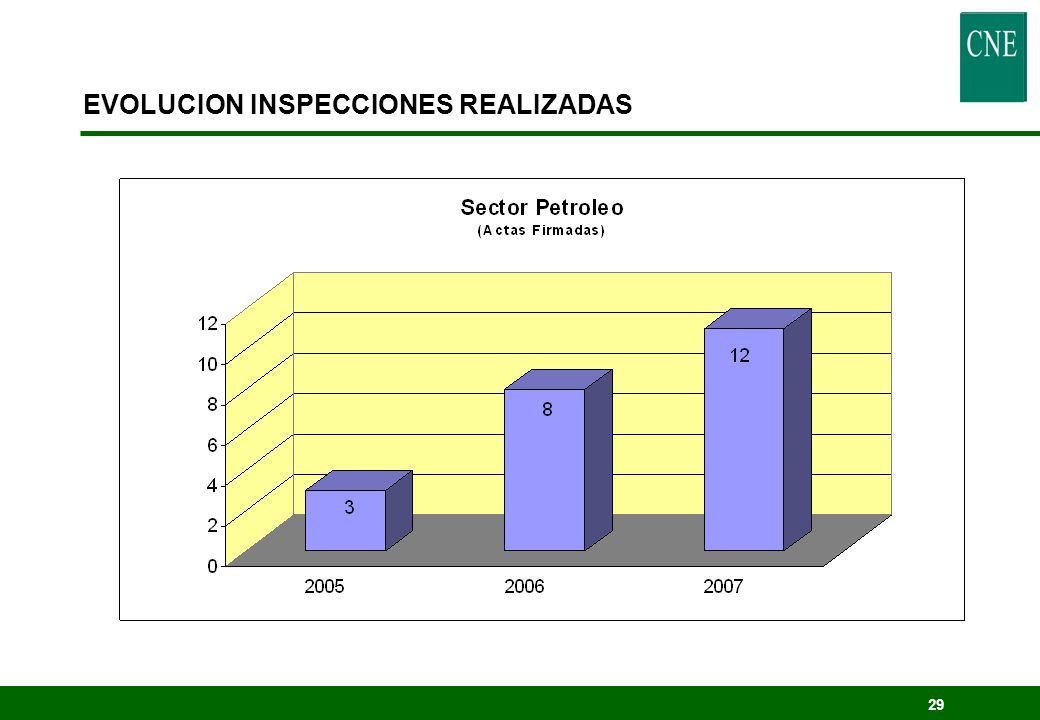 CNE

EVOLUCION INSPECCIONES REALIZADAS

Sector Petroleo
(Actas Firmadas)

12
10
8
6
4
2
0

3
8
12

2005
2006
2007

29